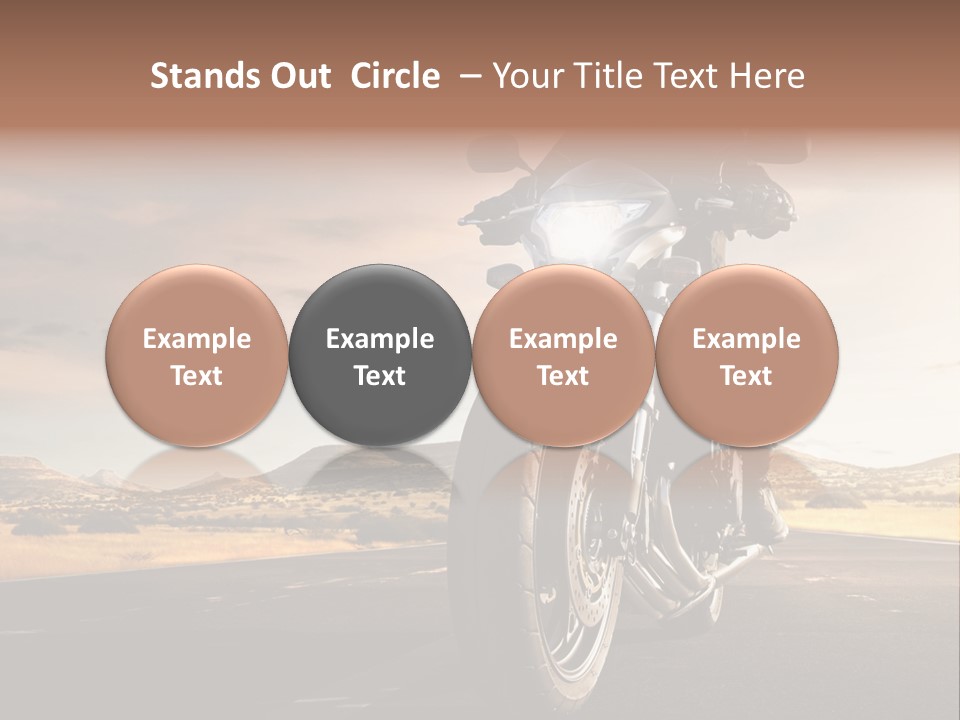 Stands Out  Circle  – Your Title Text Here

Example Text

Example Text

Example Text

Example Text